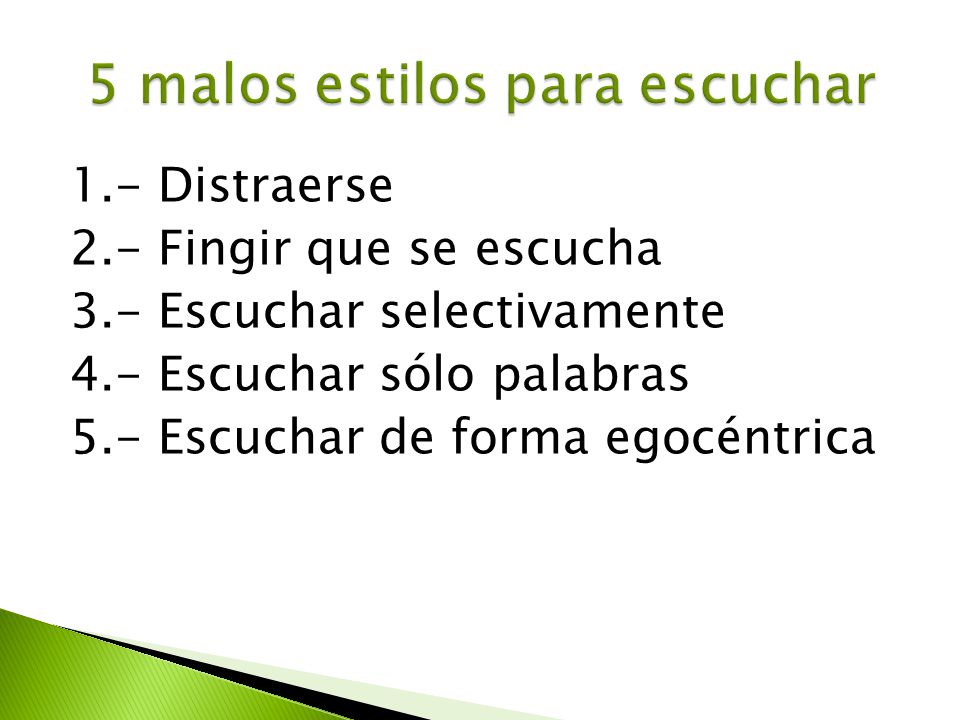 5 malos estilos para escuchar

1.- Distraerse
2.- Fingir que se escucha
3.- Escuchar selectivamente
4.- Escuchar sólo palabras
5.- Escuchar de forma egocéntrica